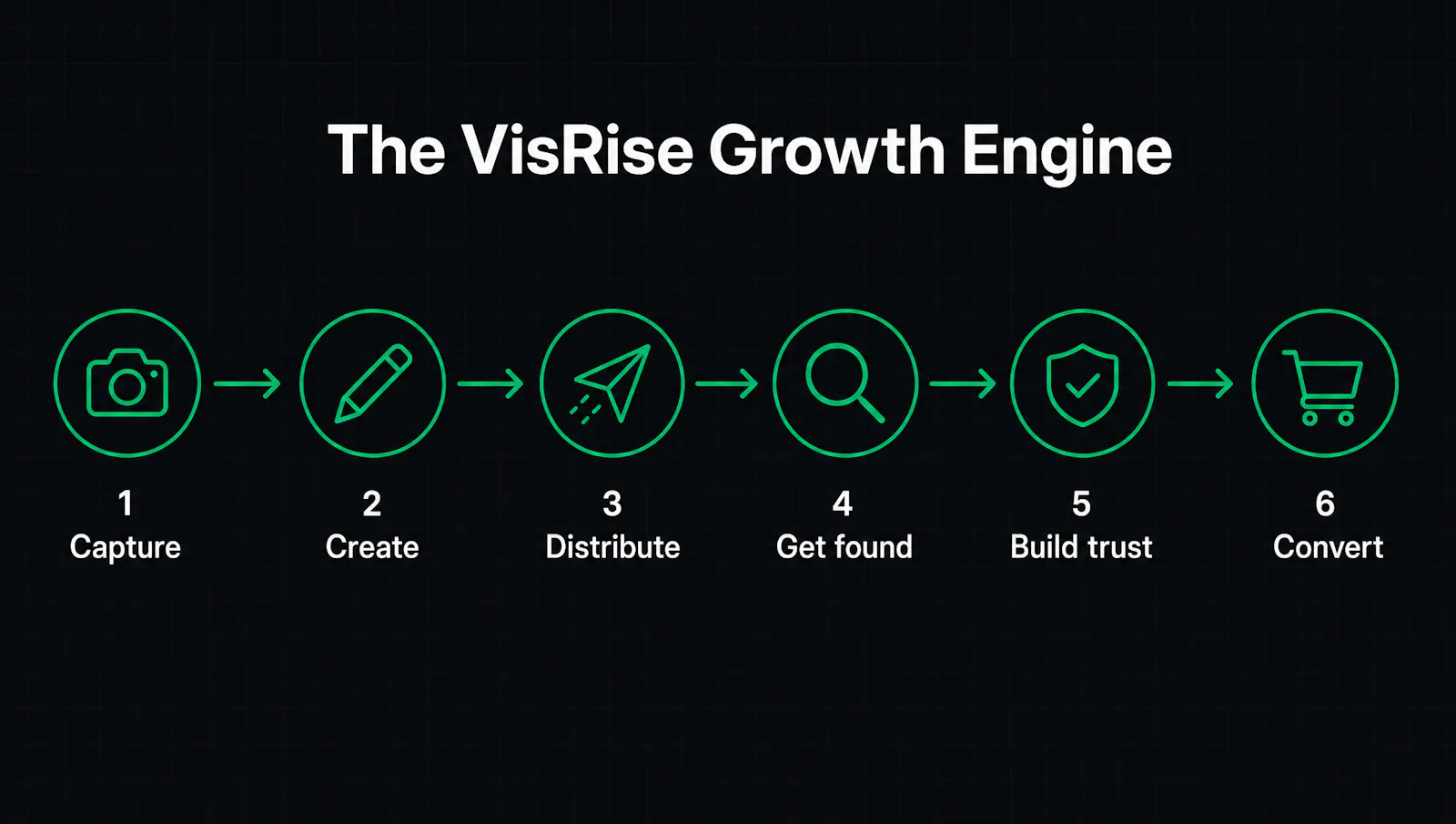 The VisRise Growth Engine

1
Capture

2
Create

3
Distribute

4
Get found

5
Build trust

6
Convert